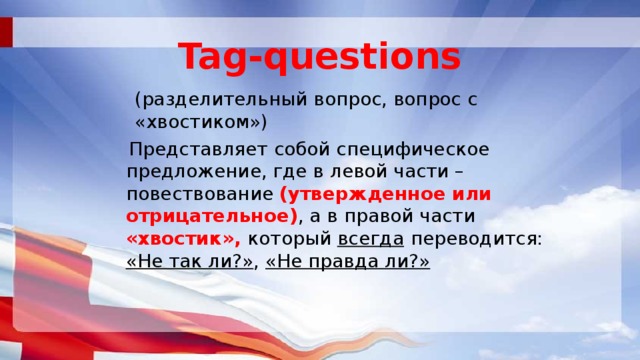 Tag-questions

(разделительный вопрос, вопрос с «хвостиком»)

Представляет собой специфическое предложение, где в левой части – повествование (утвержденное или отрицательное), а в правой части «хвостик», который всегда переводится: «Не так ли?», «Не правда ли?»